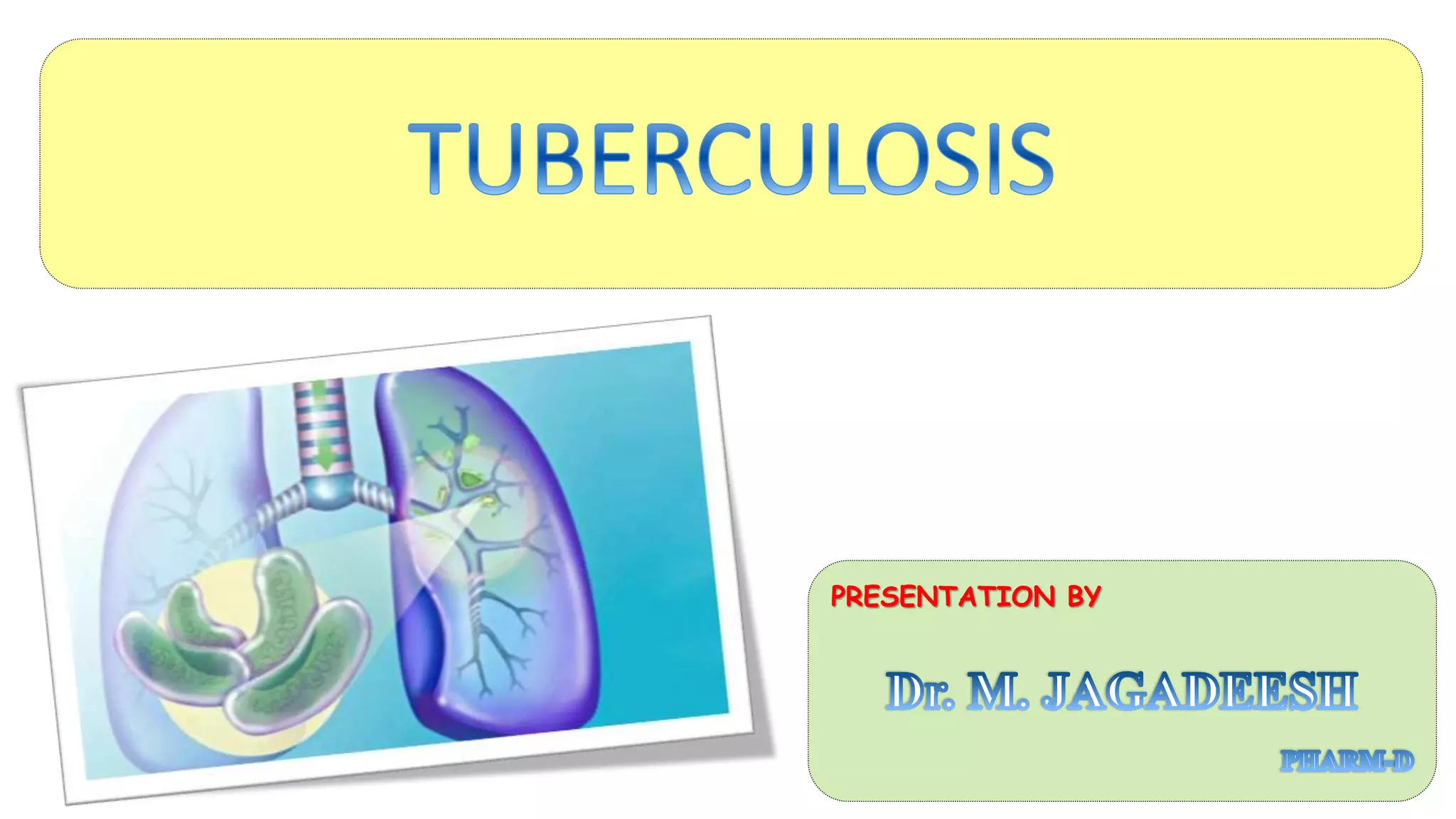 TUBERCULOSIS

PRESENTATION BY

Dr. M. JAGADEESH

PHARM-D